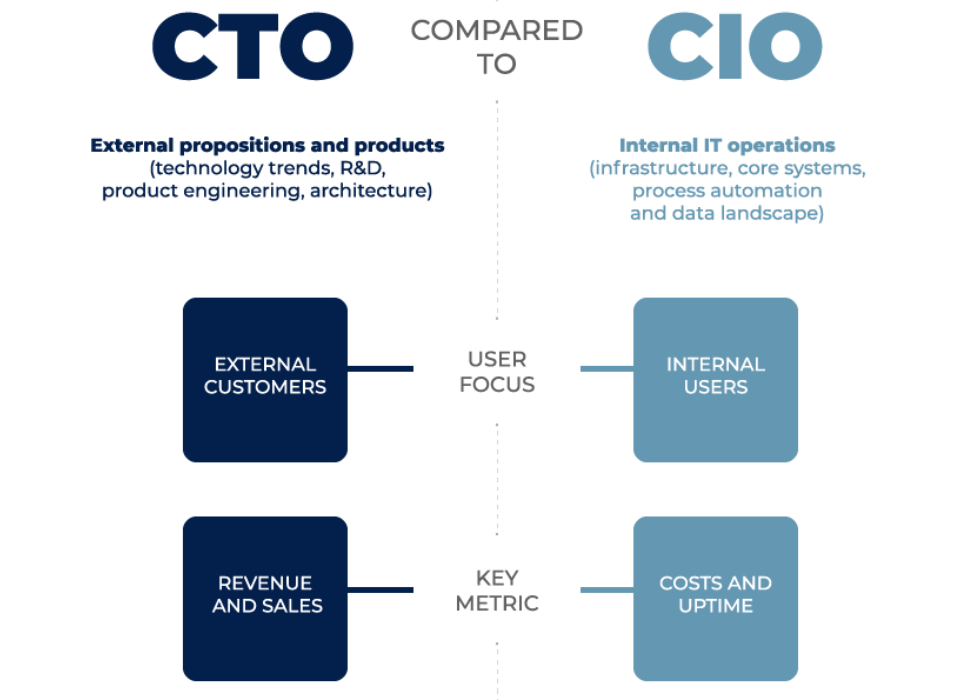 CTO

COMPARED TO

CIO

External propositions and products
(technology trends, R&D, product engineering, architecture)

Internal IT operations
(infrastructure, core systems, process automation and data landscape)

EXTERNAL CUSTOMERS

USER FOCUS

INTERNAL USERS

REVENUE AND SALES

KEY METRIC

COSTS AND UPTIME